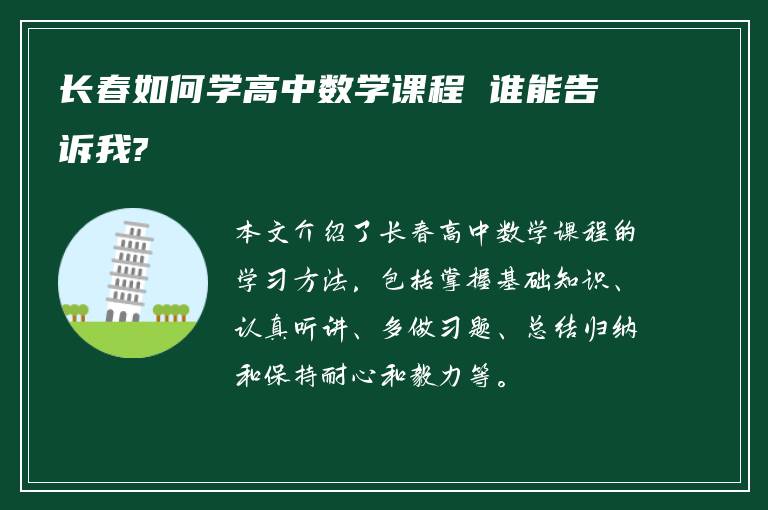 长春如何学高中数学课程 谁能告诉我?

本文介绍了长春高中数学课程的学习方法，包括掌握基础知识、认真听讲、多做习题、总结归纳和保持耐心和毅力等。